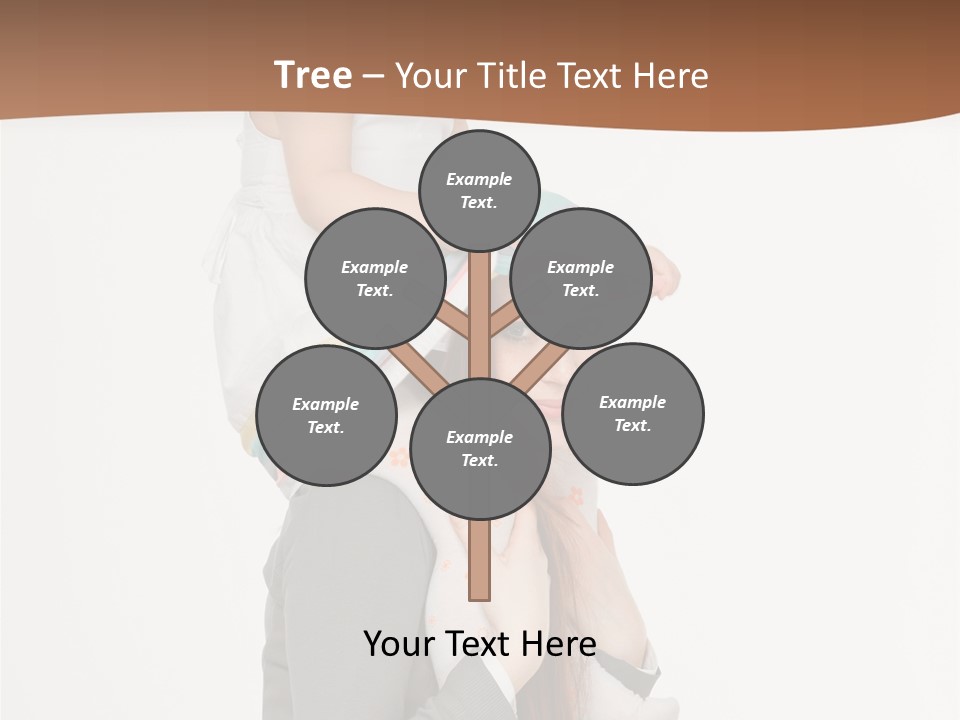 Tree – Your Title Text Here

Example Text.

Example Text.

Example Text.

Example Text.

Example Text.

Example Text.

Your Text Here